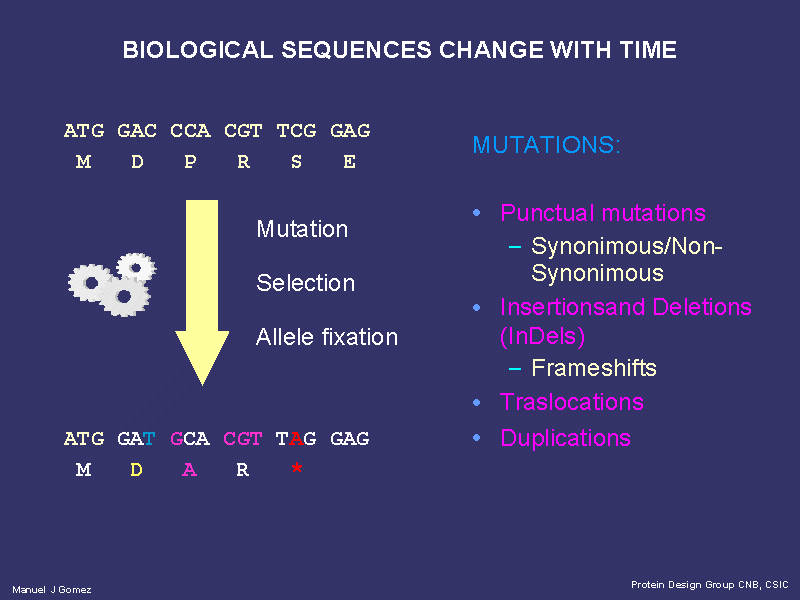 BIOLOGICAL SEQUENCES CHANGE WITH TIME

ATG GAC CCA CGT TCG GAG
M D P R S E

Mutation

Selection

Allele fixation

ATG GAT GCA CGT TAG GAG
M D A R *

MUTATIONS:

• Punctual mutations
 – Synonimous/Non-Synonimous
• Insertionsand Deletions (InDels)
 – Frameshifts
• Traslocations
• Duplications

Manuel J Gomez

Protein Design Group CNB, CSIC